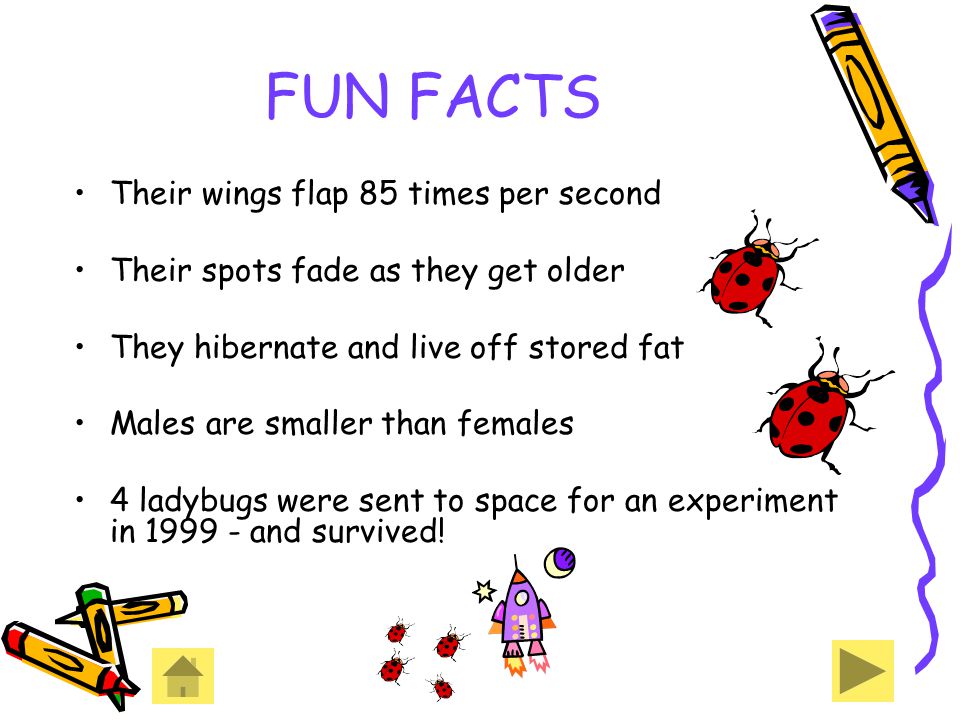 FUN FACTS

• Their wings flap 85 times per second

• Their spots fade as they get older

• They hibernate and live off stored fat

• Males are smaller than females

• 4 ladybugs were sent to space for an experiment in 1999 - and survived!